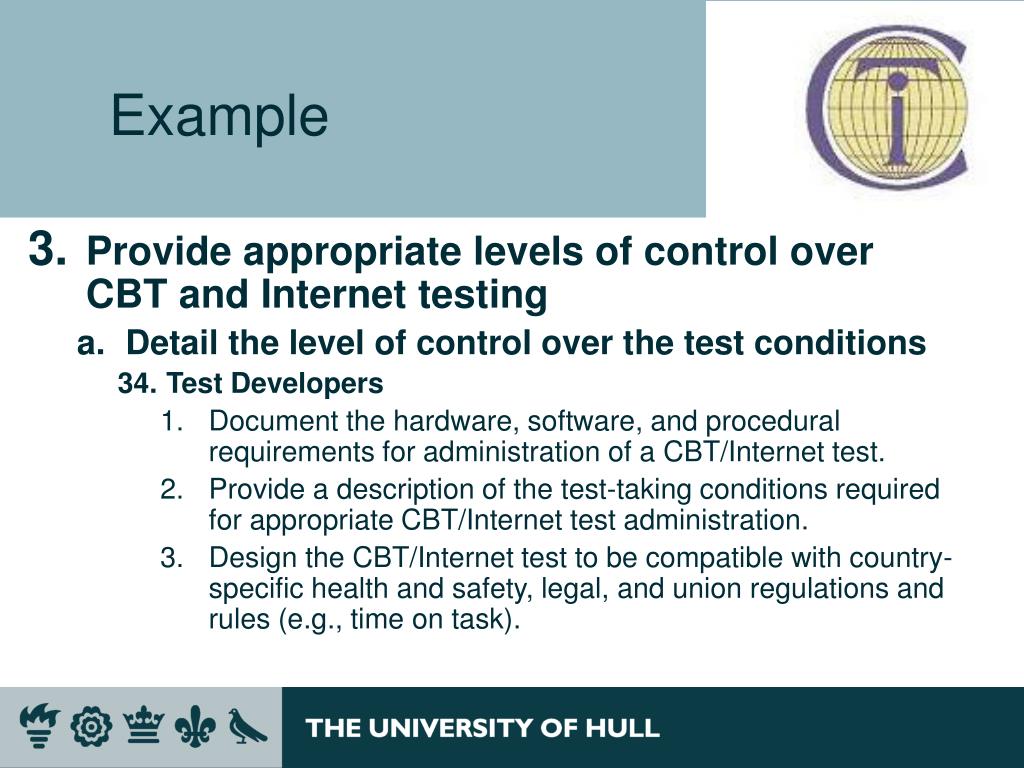 Example

3. Provide appropriate levels of control over CBT and Internet testing

a. Detail the level of control over the test conditions

34. Test Developers

1. Document the hardware, software, and procedural requirements for administration of a CBT/Internet test.

2. Provide a description of the test-taking conditions required for appropriate CBT/Internet test administration.

3. Design the CBT/Internet test to be compatible with country-specific health and safety, legal, and union regulations and rules (e.g., time on task).

THE UNIVERSITY OF HULL